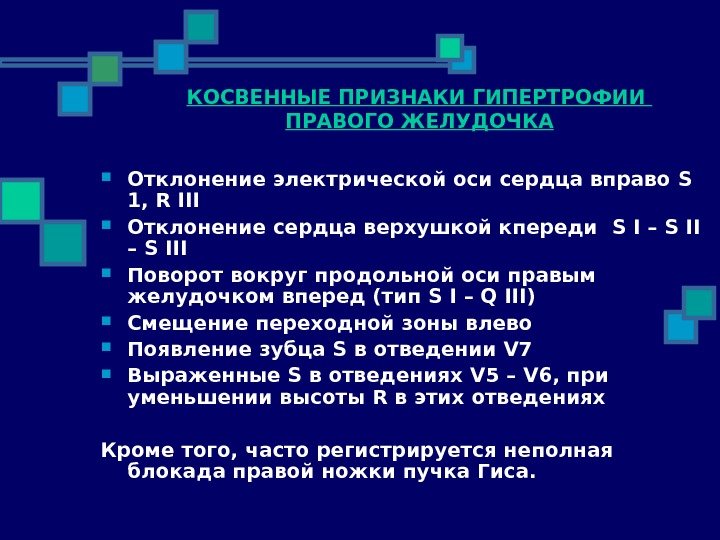 КОСВЕННЫЕ ПРИЗНАКИ ГИПЕРТРОФИИ ПРАВОГО ЖЕЛУДОЧКА

- Отклонение электрической оси сердца вправо S 1, R III
- Отклонение сердца верхушкой кпереди S I – S II – S III
- Поворот вокруг продольной оси правым желудочком вперед (тип S I – Q III)
- Смещение переходной зоны влево
- Появление зубца S в отведении V7
- Выраженные S в отведениях V5 – V6, при уменьшении высоты R в этих отведениях

Кроме того, часто регистрируется неполная блокада правой ножки пучка Гиса.